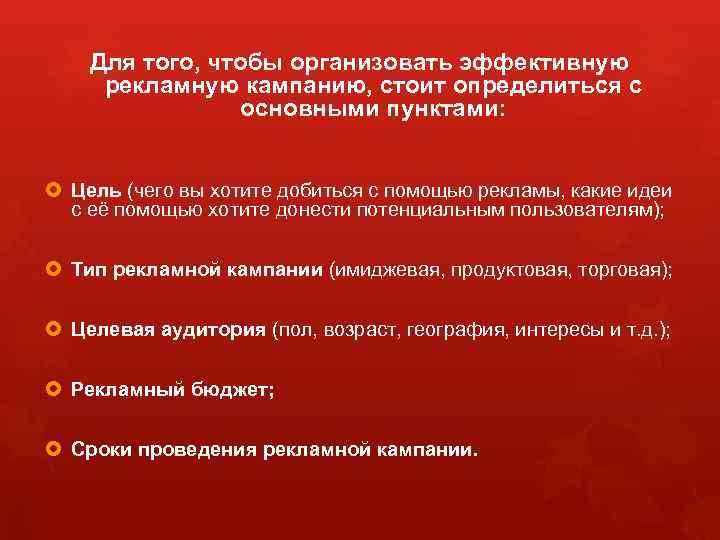 Для того, чтобы организовать эффективную рекламную кампанию, стоит определиться с основными пунктами:

Цель (чего вы хотите добиться с помощью рекламы, какие идеи с её помощью хотите донести потенциальным пользователям);

Тип рекламной кампании (имиджевая, продуктовая, торговая);

Целевая аудитория (пол, возраст, география, интересы и т.д.);

Рекламный бюджет;

Сроки проведения рекламной кампании.